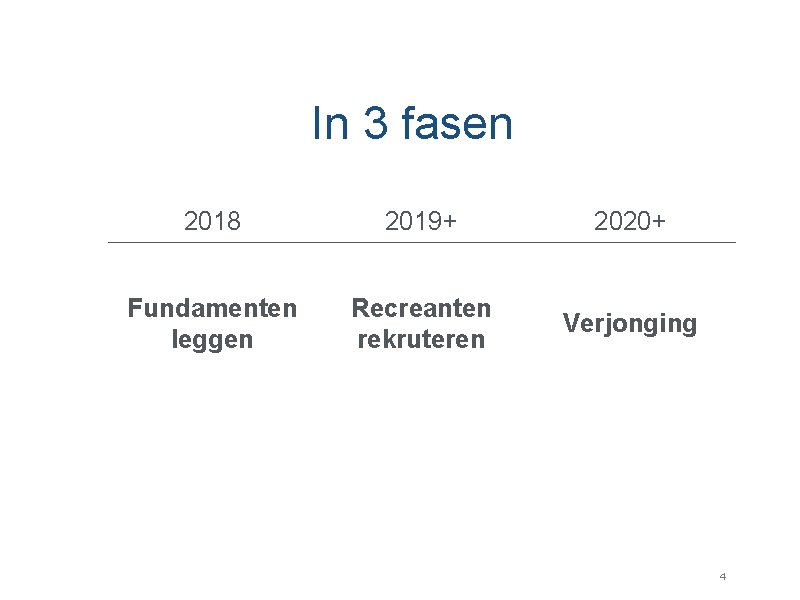 In 3 fasen

| 2018 | 2019+ | 2020+ |
|---|---|---|
| Fundamenten leggen | Recreanten rekruteren | Verjonging |

4